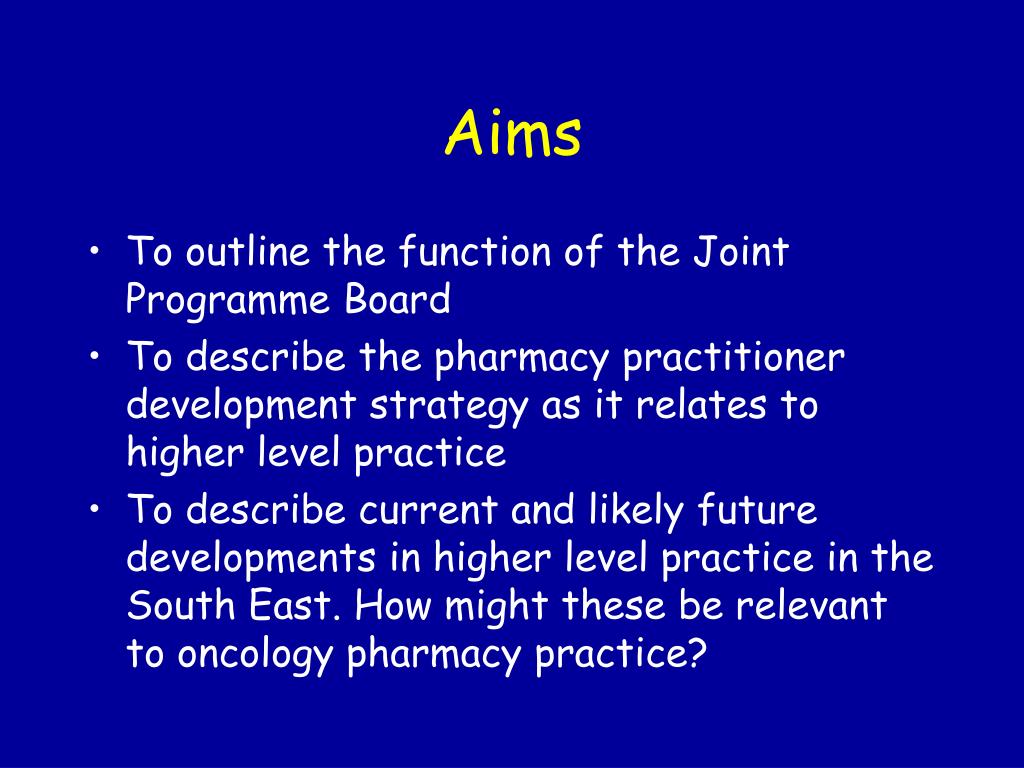 Aims

• To outline the function of the Joint Programme Board
• To describe the pharmacy practitioner development strategy as it relates to higher level practice
• To describe current and likely future developments in higher level practice in the South East. How might these be relevant to oncology pharmacy practice?